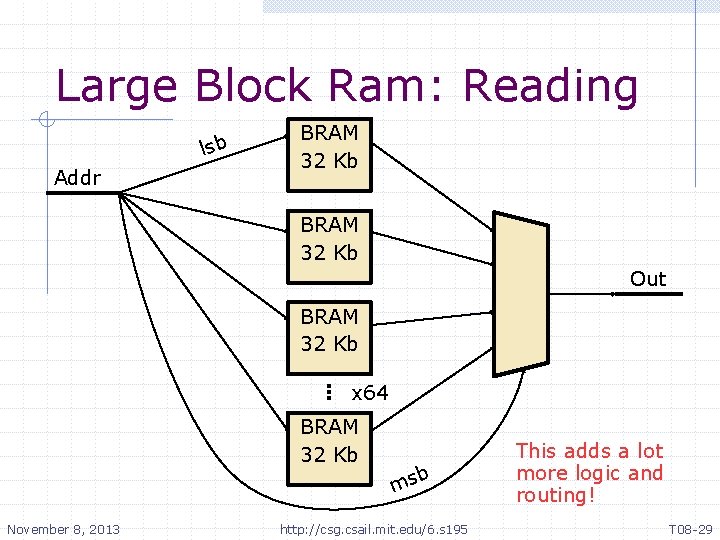 Large Block Ram: Reading

Addr

lsb

BRAM
32 Kb

BRAM
32 Kb

BRAM
32 Kb

⋮ x64

BRAM
32 Kb

msb

Out

This adds a lot more logic and routing!

November 8, 2013

http://csg.csail.mit.edu/6.s195

T08-29